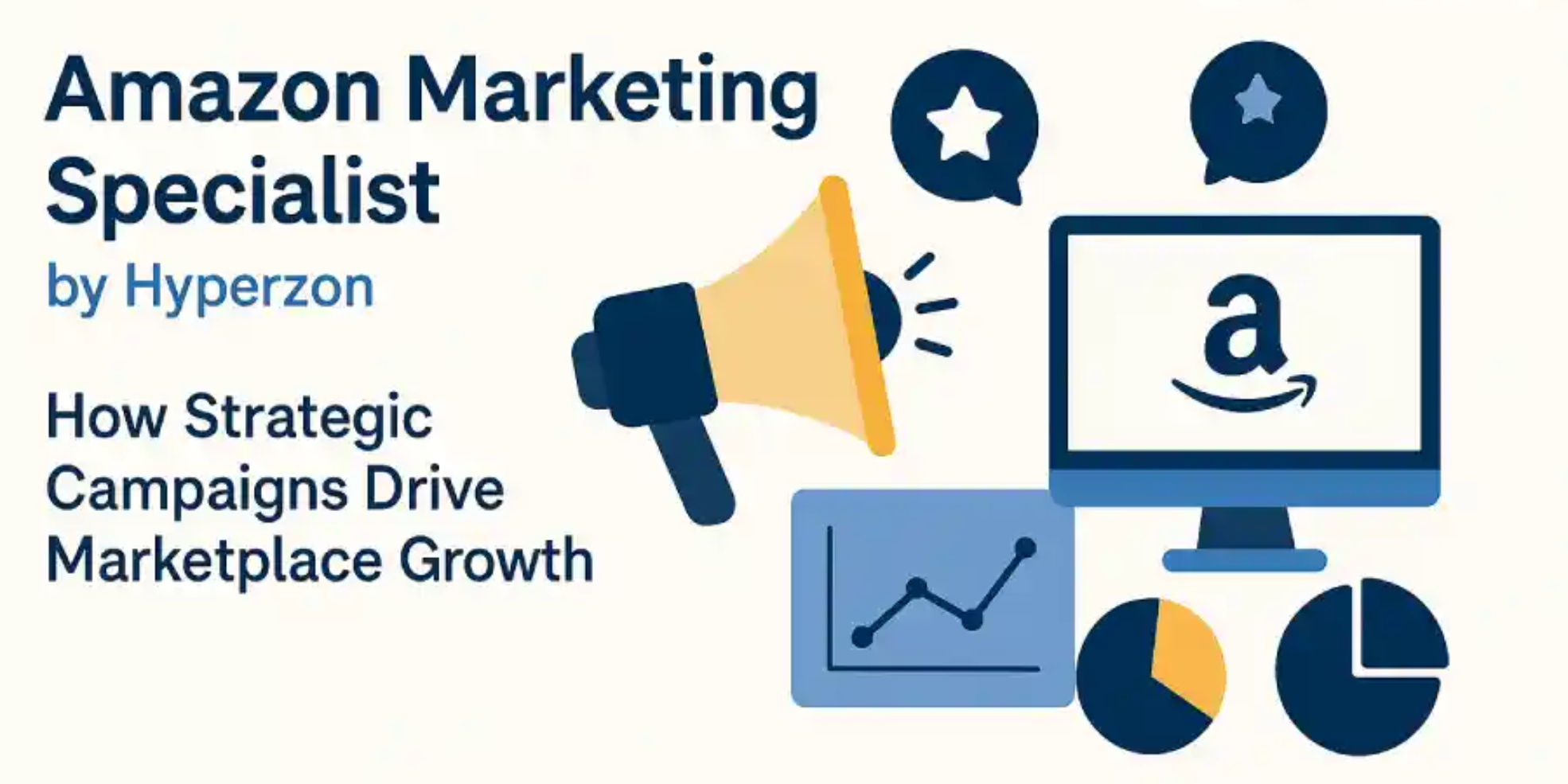 Amazon Marketing Specialist

by Hyperzon

How Strategic Campaigns Drive Marketplace Growth

a